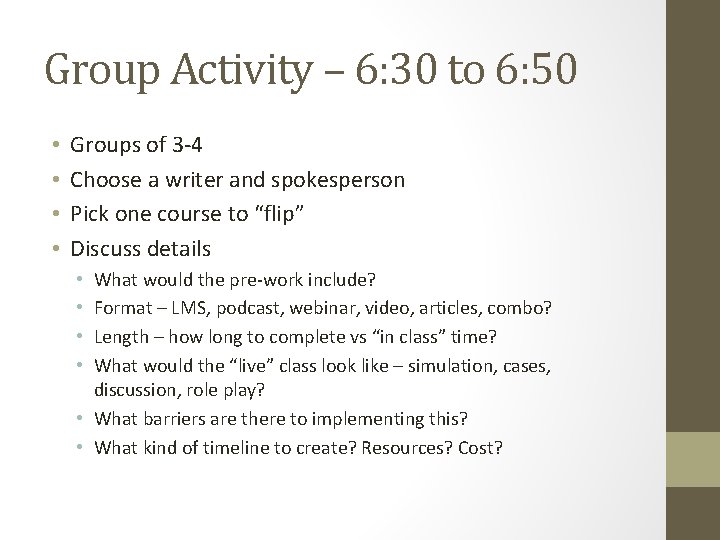 Group Activity – 6:30 to 6:50

• Groups of 3-4
• Choose a writer and spokesperson
• Pick one course to “flip”
• Discuss details
  • What would the pre-work include?
  • Format – LMS, podcast, webinar, video, articles, combo?
  • Length – how long to complete vs “in class” time?
  • What would the “live” class look like – simulation, cases, discussion, role play?
  • What barriers are there to implementing this?
  • What kind of timeline to create? Resources? Cost?